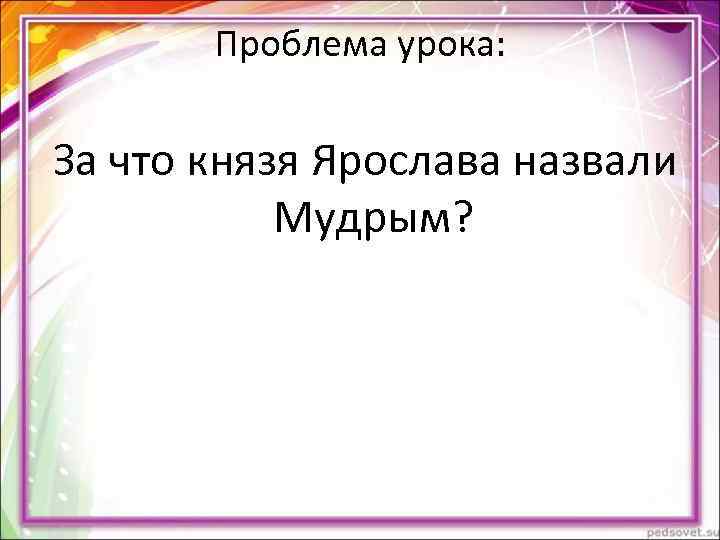 Проблема урока:

За что князя Ярослава назвали Мудрым?

pedsovet.su